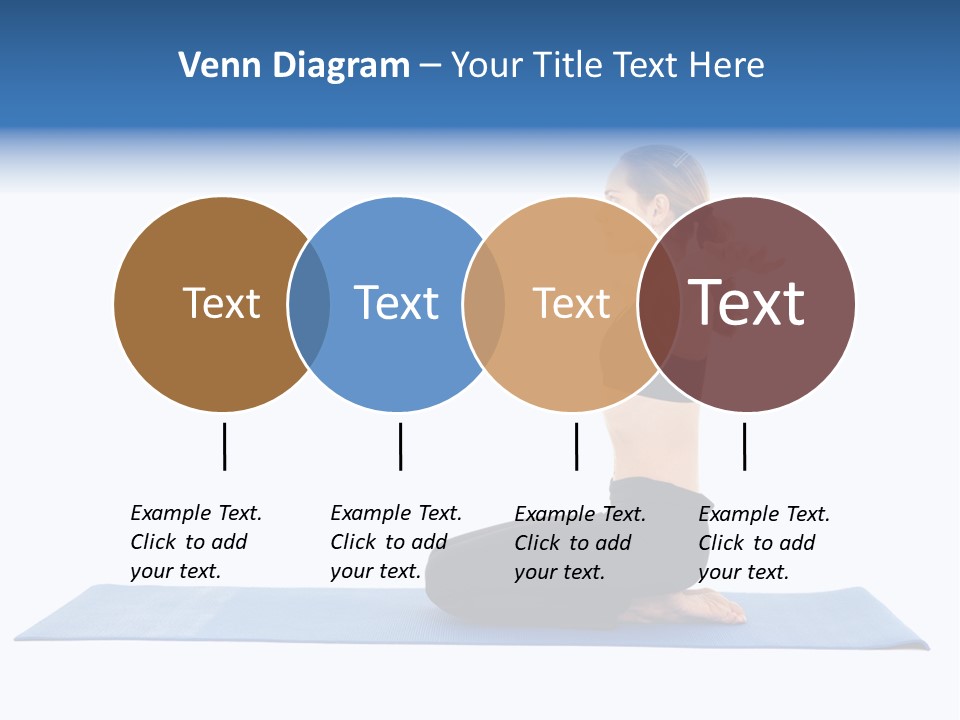 Venn Diagram – Your Title Text Here

Text

Text

Text

Text

Example Text. Click to add your text.

Example Text. Click to add your text.

Example Text. Click to add your text.

Example Text. Click to add your text.